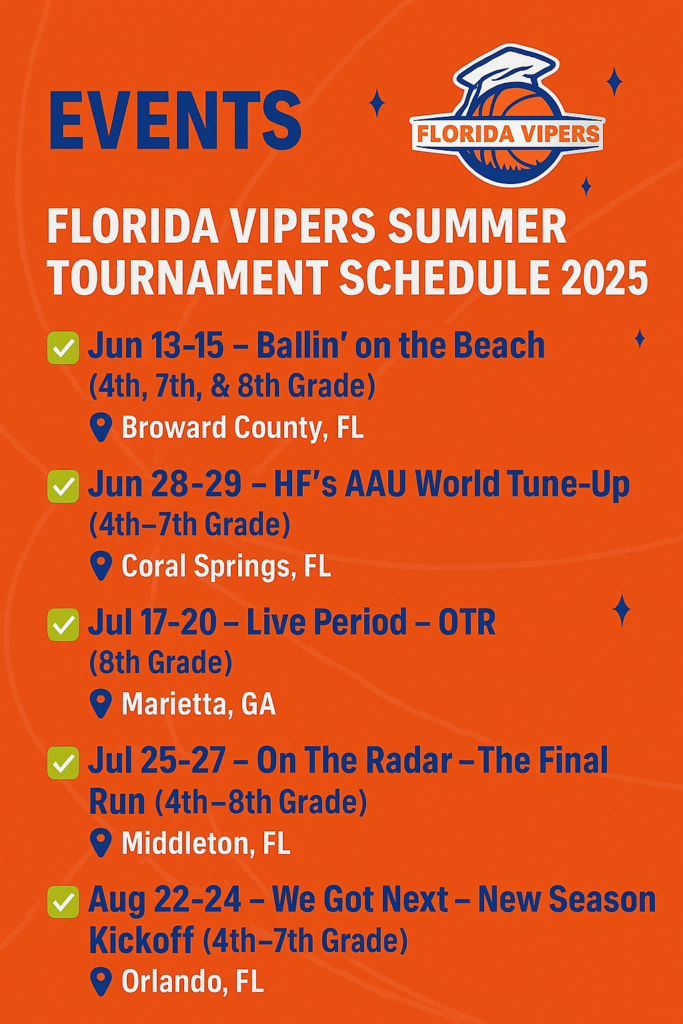 EVENTS

FLORIDA VIPERS

FLORIDA VIPERS SUMMER TOURNAMENT SCHEDULE 2025

Jun 13-15 – Ballin' on the Beach (4th, 7th, & 8th Grade)
Broward County, FL

Jun 28-29 – HF's AAU World Tune-Up (4th–7th Grade)
Coral Springs, FL

Jul 17-20 – Live Period – OTR (8th Grade)
Marietta, GA

Jul 25-27 – On The Radar – The Final Run (4th–8th Grade)
Middleton, FL

Aug 22-24 – We Got Next – New Season Kickoff (4th–7th Grade)
Orlando, FL